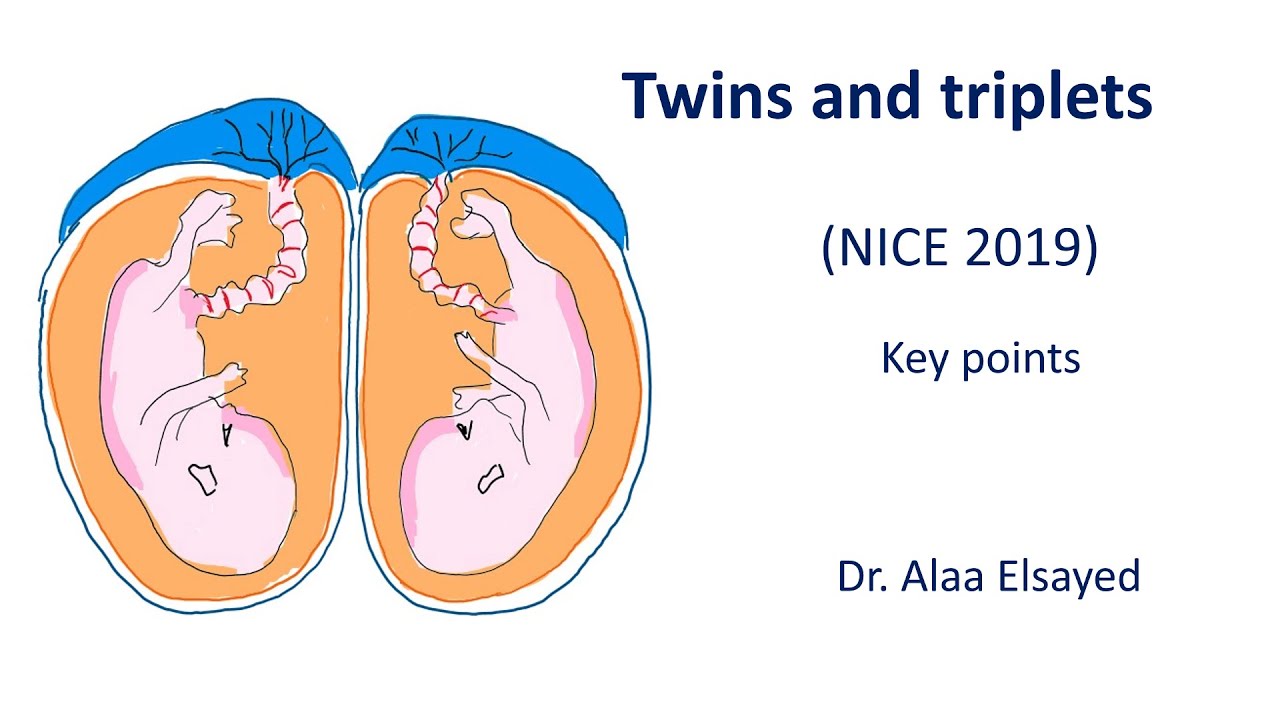 Twins and triplets

(NICE 2019)

Key points

Dr. Alaa Elsayed